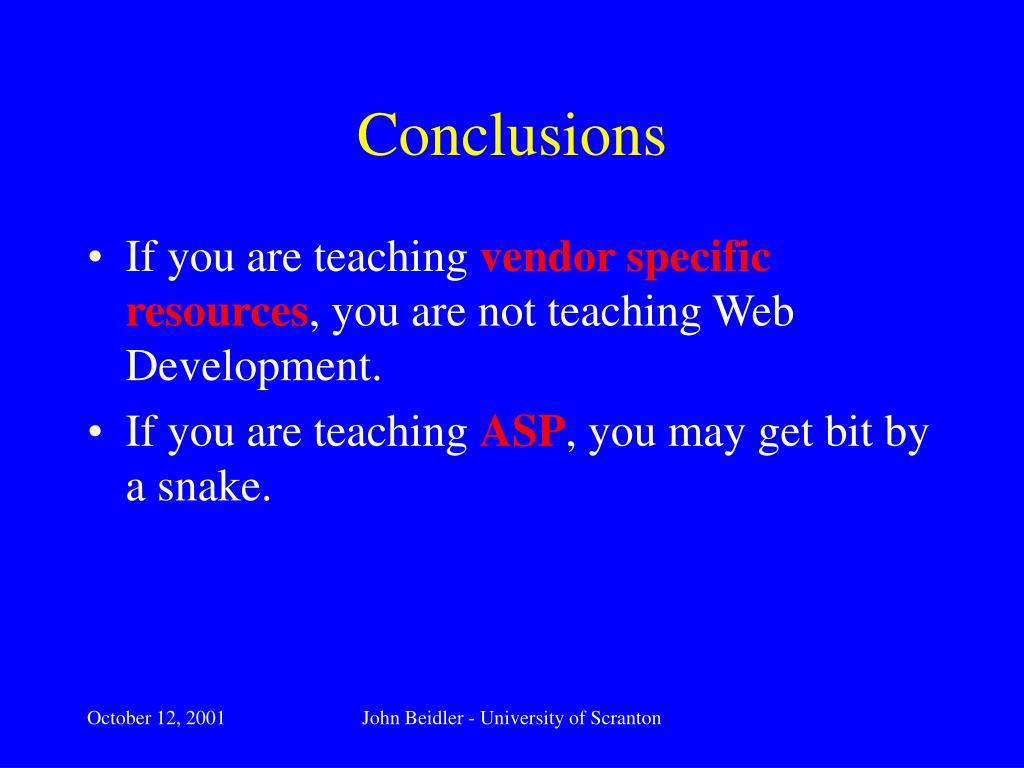 Conclusions

• If you are teaching vendor specific resources, you are not teaching Web Development.

• If you are teaching ASP, you may get bit by a snake.

October 12, 2001

John Beidler - University of Scranton